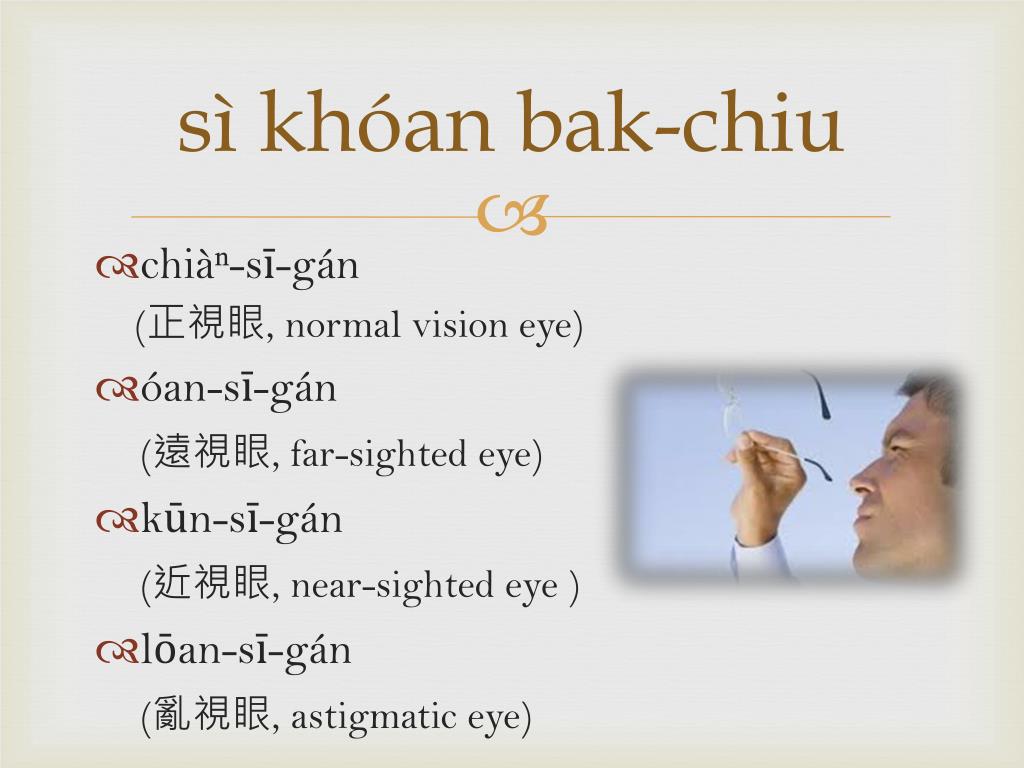 sì khóan bak-chiu

chiàⁿ-sī-gán
(正視眼, normal vision eye)

óan-sī-gán
(遠視眼, far-sighted eye)

kūn-sī-gán
(近視眼, near-sighted eye )

lōan-sī-gán
(亂視眼, astigmatic eye)